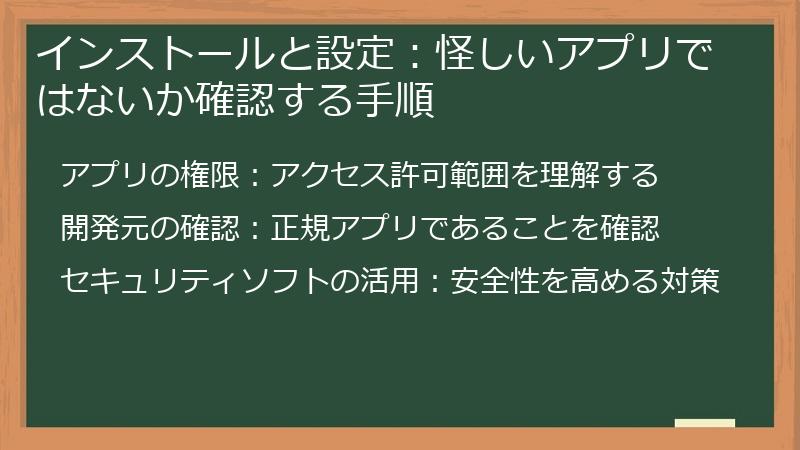 インストールと設定：怪しいアプリではないか確認する手順

アプリの権限：アクセス許可範囲を理解する

開発元の確認：正規アプリであることを確認

セキュリティソフトの活用：安全性を高める対策